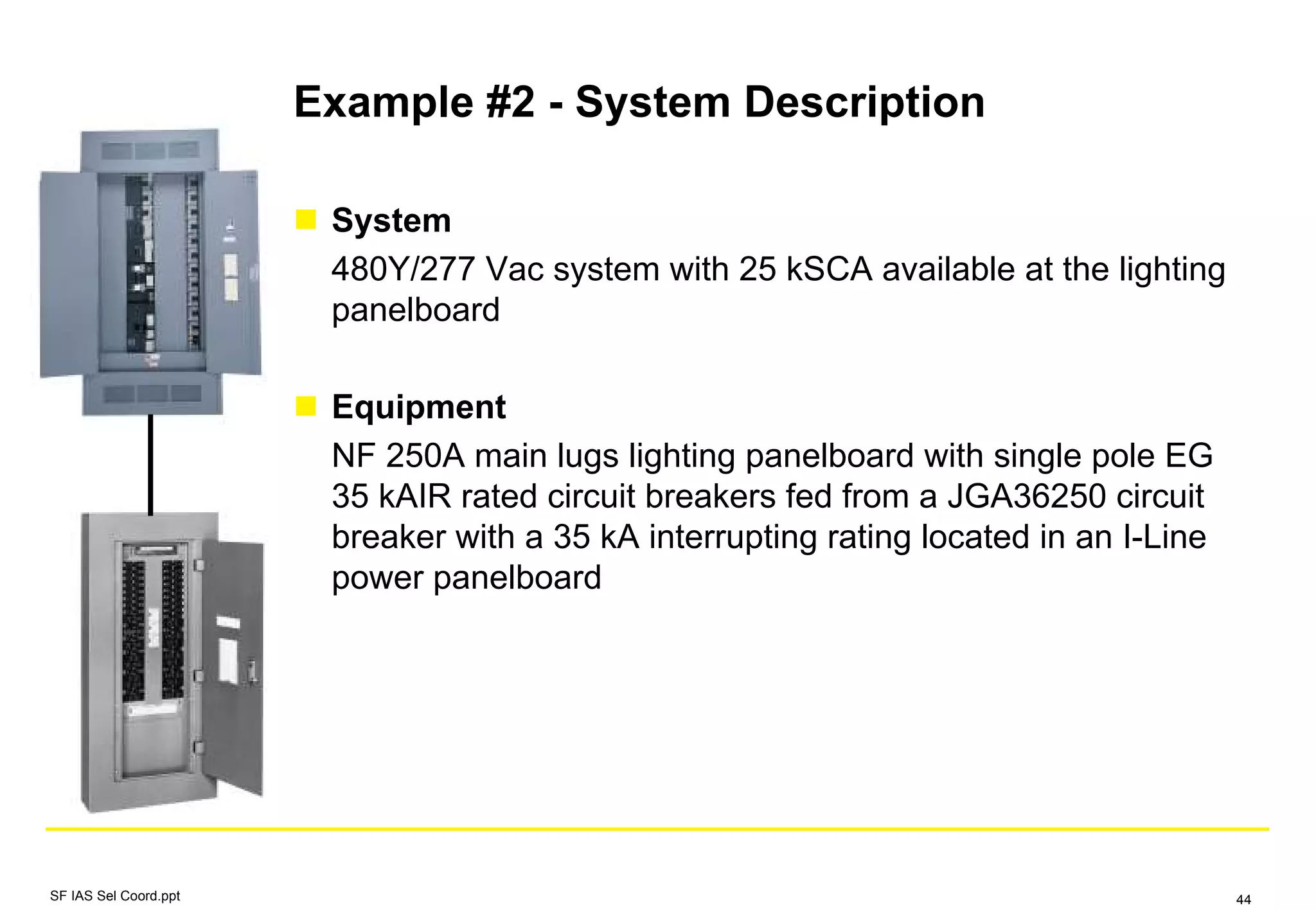 Example #2 - System Description

System

480Y/277 Vac system with 25 kSCA available at the lighting panelboard

Equipment

NF 250A main lugs lighting panelboard with single pole EG 35 kAIR rated circuit breakers fed from a JGA36250 circuit breaker with a 35 kA interrupting rating located in an I-Line power panelboard

SF IAS Sel Coord.ppt

44